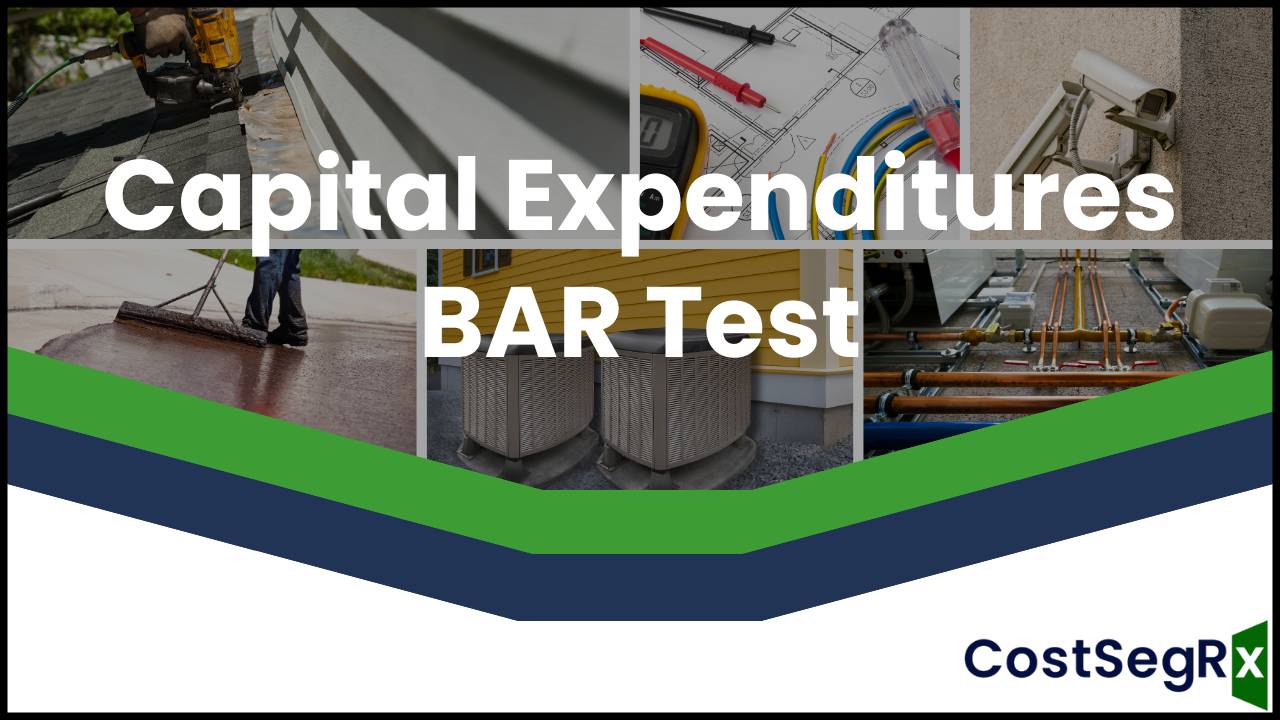 Capital Expenditures
BAR Test

CostSegRx